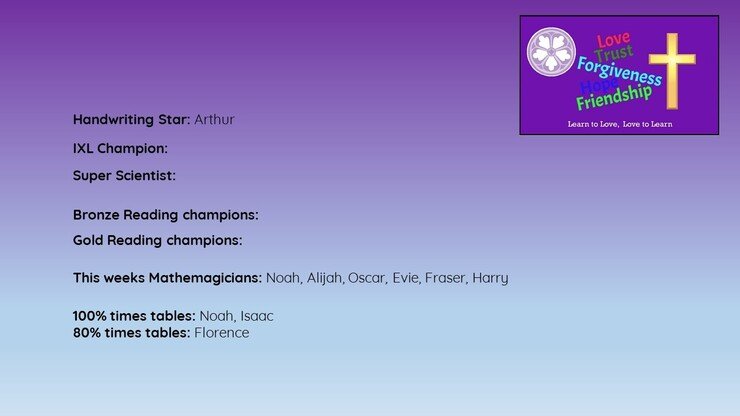 Love
Trust
Forgiveness
Hope
Friendship
Learn to Love, Love to Learn

Handwriting Star: Arthur

IXL Champion:

Super Scientist:

Bronze Reading champions:

Gold Reading champions:

This weeks Mathemagicians: Noah, Alijah, Oscar, Evie, Fraser, Harry

100% times tables: Noah, Isaac
80% times tables: Florence